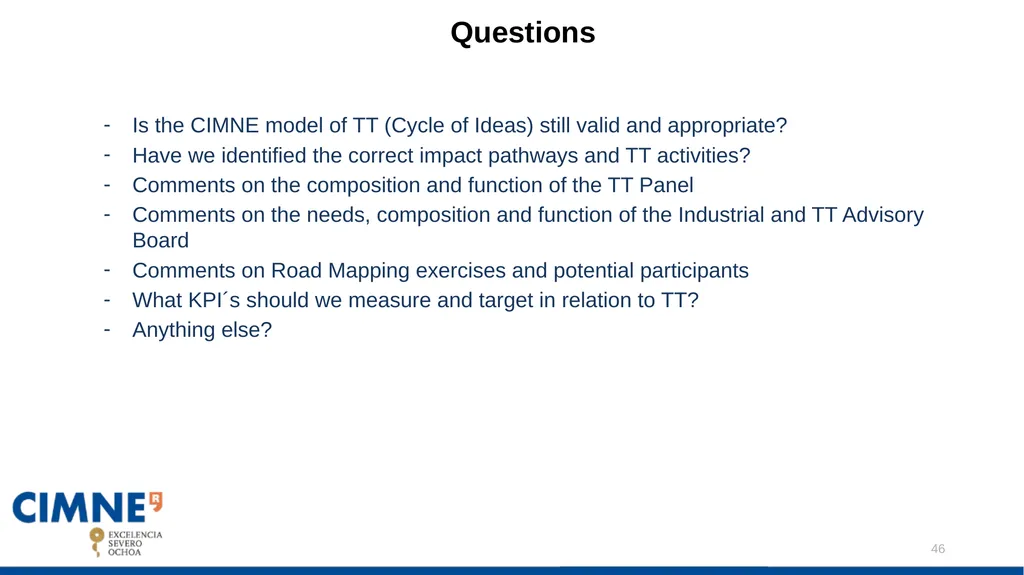 Questions

- Is the CIMNE model of TT (Cycle of Ideas) still valid and appropriate?
- Have we identified the correct impact pathways and TT activities?
- Comments on the composition and function of the TT Panel
- Comments on the needs, composition and function of the Industrial and TT Advisory Board
- Comments on Road Mapping exercises and potential participants
- What KPI´s should we measure and target in relation to TT?
- Anything else?

CIMNE

EXCELENCIA SEVERO OCHOA

46